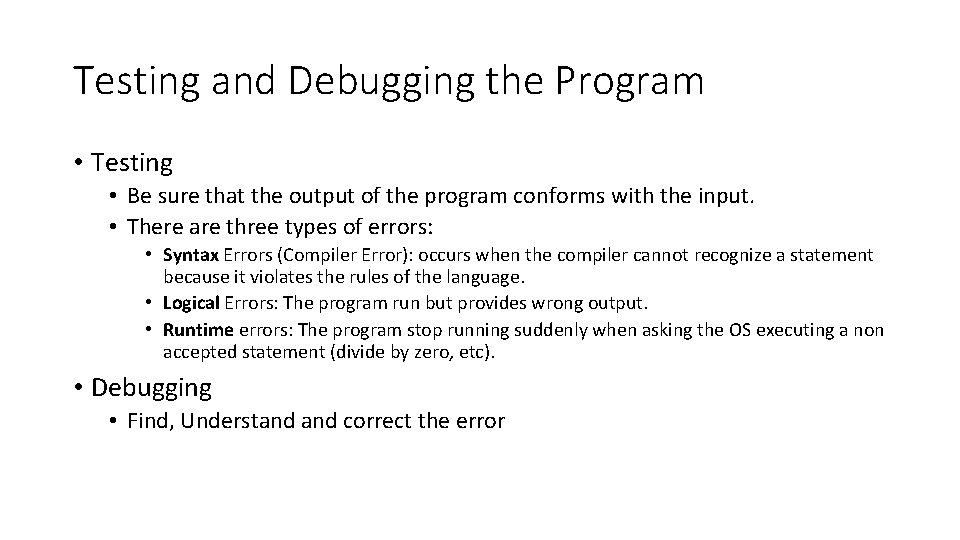 Testing and Debugging the Program

• Testing
  • Be sure that the output of the program conforms with the input.
  • There are three types of errors:
    • Syntax Errors (Compiler Error): occurs when the compiler cannot recognize a statement because it violates the rules of the language.
    • Logical Errors: The program run but provides wrong output.
    • Runtime errors: The program stop running suddenly when asking the OS executing a non accepted statement (divide by zero, etc).

• Debugging
  • Find, Understand and correct the error